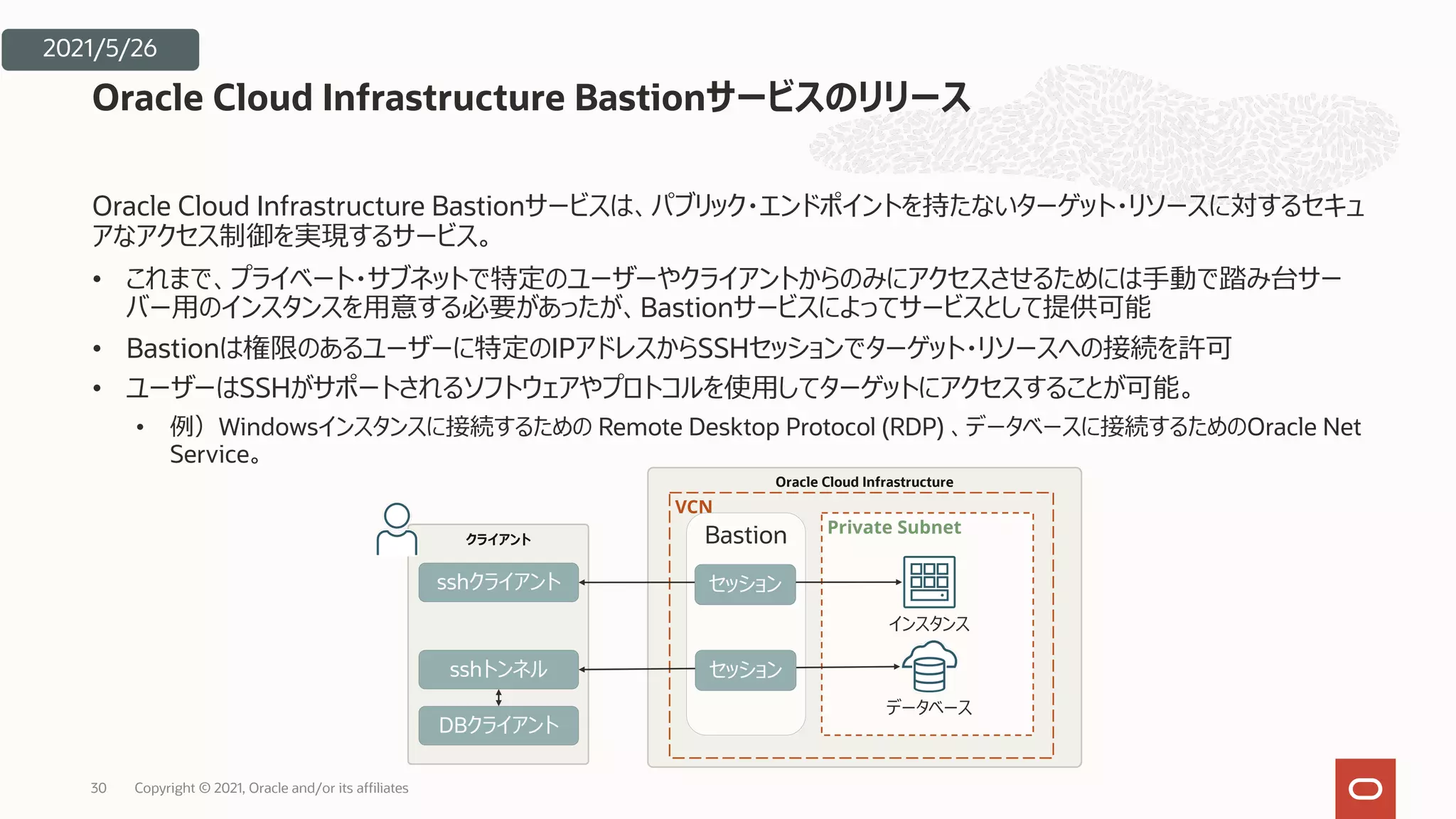 2021/5/26

Oracle Cloud Infrastructure Bastionサービスのリリース

Oracle Cloud Infrastructure Bastionサービスは、パブリック・エンドポイントを持たないターゲット・リソースに対するセキュアなアクセス制御を実現するサービス。

• これまで、プライベート・サブネットで特定のユーザーやクライアントからのみにアクセスさせるためには手動で踏み台サーバー用のインスタンスを用意する必要があったが、Bastionサービスによってサービスとして提供可能

• Bastionは権限のあるユーザーに特定のIPアドレスからSSHセッションでターゲット・リソースへの接続を許可

• ユーザーはSSHがサポートされるソフトウェアやプロトコルを使用してターゲットにアクセスすることが可能。

  • 例）Windowsインスタンスに接続するための Remote Desktop Protocol (RDP) 、データベースに接続するためのOracle Net Service。

クライアント
sshクライアント
sshトンネル
DBクライアント

Oracle Cloud Infrastructure
VCN
Bastion
セッション
セッション
Private Subnet
インスタンス
データベース

30 Copyright © 2021, Oracle and/or its affiliates